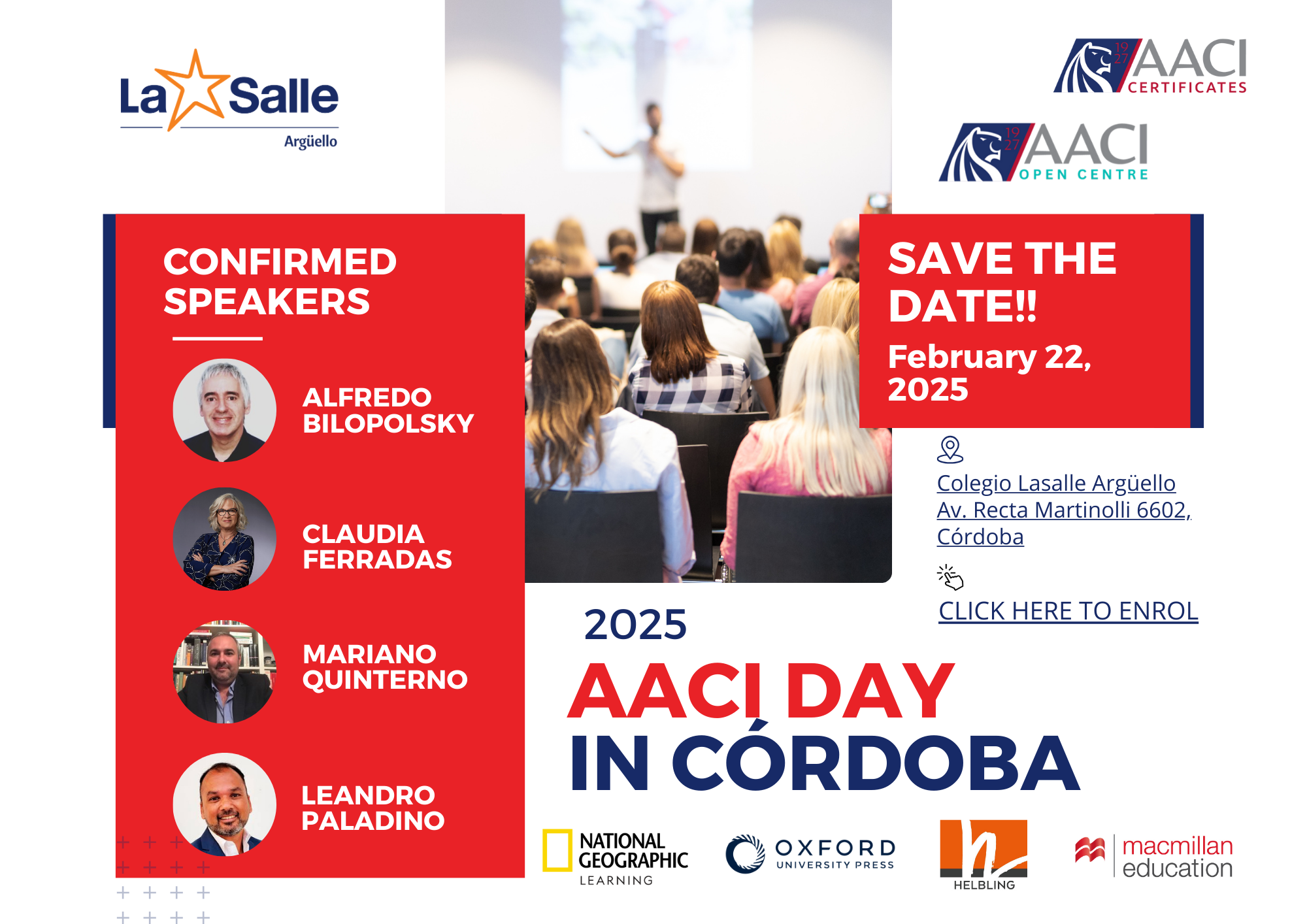 La Salle
Argüello

19 27 AACI
CERTIFICATES

19 27 AACI
OPEN CENTRE

CONFIRMED SPEAKERS

ALFREDO BILOPOLSKY

CLAUDIA FERRADAS

MARIANO QUINTERNO

LEANDRO PALADINO

SAVE THE DATE!!
February 22, 2025

Colegio Lasalle Argüello
Av. Recta Martinolli 6602, Córdoba

CLICK HERE TO ENROL

2025
AACI DAY
IN CÓRDOBA

NATIONAL GEOGRAPHIC LEARNING

OXFORD UNIVERSITY PRESS

HELBLING

macmillan education